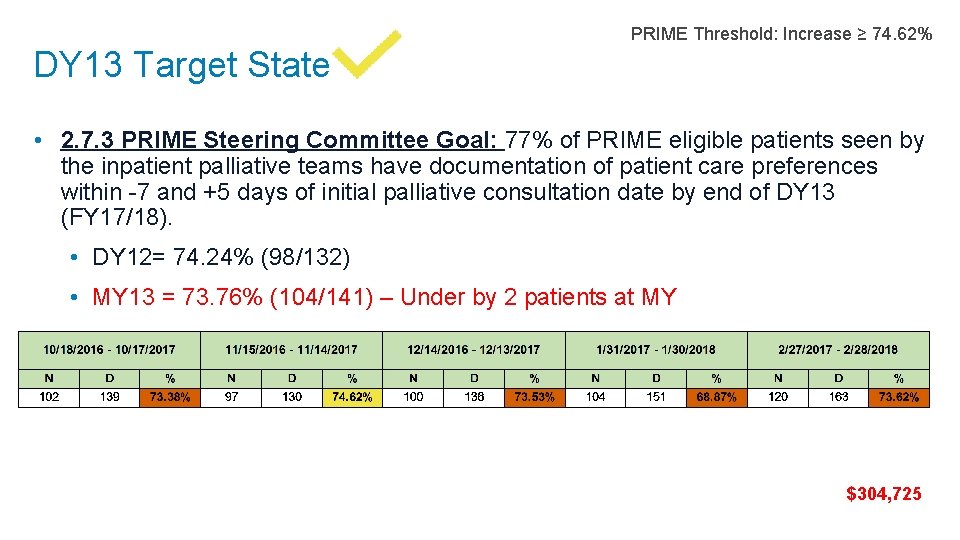 PRIME Threshold: Increase ≥ 74.62%

DY13 Target State

• 2.7.3 PRIME Steering Committee Goal: 77% of PRIME eligible patients seen by the inpatient palliative teams have documentation of patient care preferences within -7 and +5 days of initial palliative consultation date by end of DY13 (FY17/18).

• DY12= 74.24% (98/132)

• MY13 = 73.76% (104/141) – Under by 2 patients at MY

| 10/18/2016 - 10/17/2017 | | | 11/15/2016 - 11/14/2017 | | | 12/14/2016 - 12/13/2017 | | | 1/31/2017 - 1/30/2018 | | | 2/27/2017 - 2/28/2018 | | |
|---|---|---|---|---|---|---|---|---|---|---|---|---|---|---|
| N | D | % | N | D | % | N | D | % | N | D | % | N | D | % |
| 102 | 139 | 73.38% | 97 | 130 | 74.62% | 100 | 136 | 73.53% | 104 | 151 | 68.87% | 120 | 163 | 73.62% |

$304,725